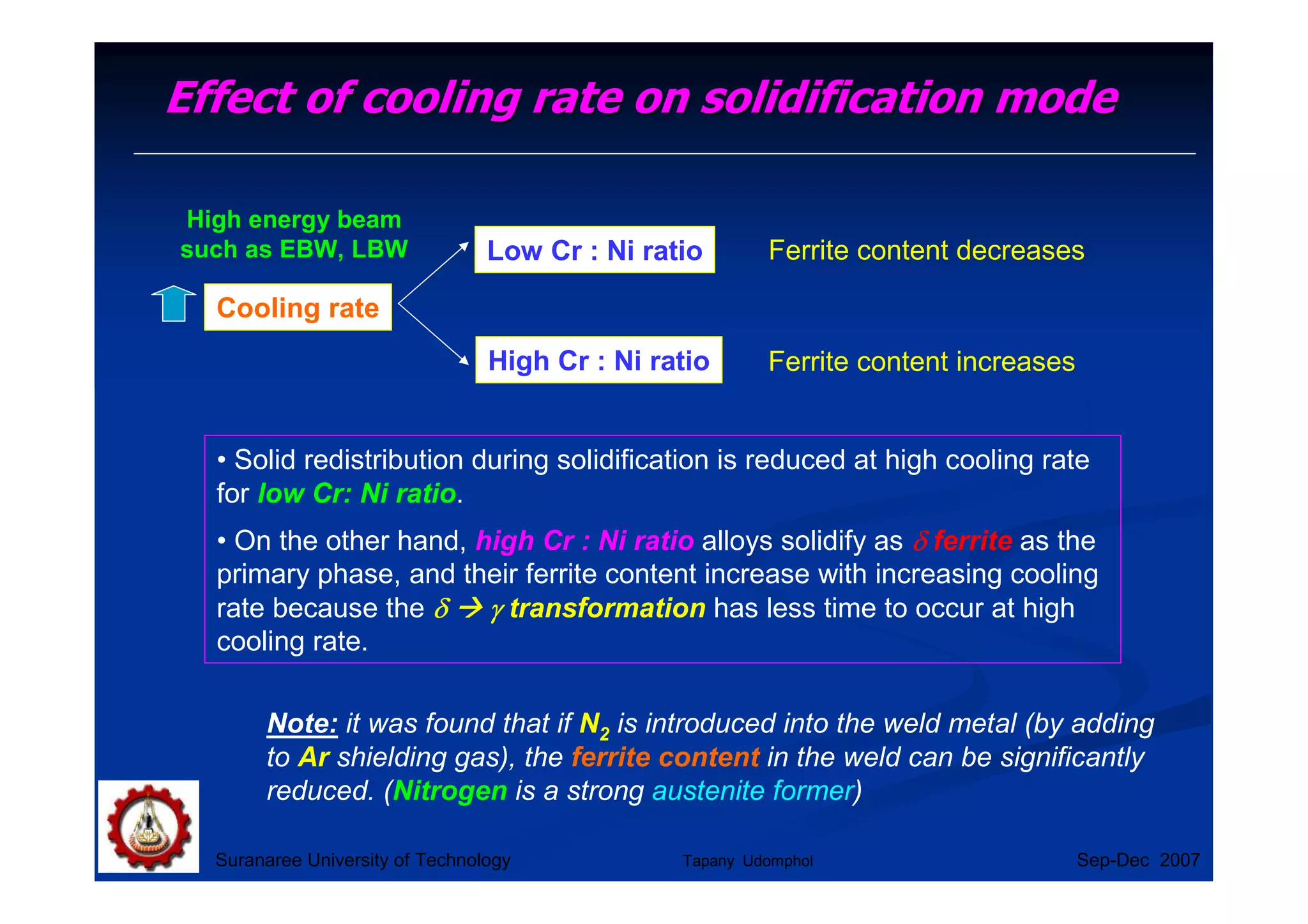 Effect of cooling rate on solidification mode

High energy beam such as EBW, LBW

Cooling rate

Low Cr : Ni ratio

Ferrite content decreases

High Cr : Ni ratio

Ferrite content increases

• Solid redistribution during solidification is reduced at high cooling rate for low Cr: Ni ratio.

• On the other hand, high Cr : Ni ratio alloys solidify as $\delta$ ferrite as the primary phase, and their ferrite content increase with increasing cooling rate because the $\delta \rightarrow \gamma$ transformation has less time to occur at high cooling rate.

Note: it was found that if $N_2$ is introduced into the weld metal (by adding to Ar shielding gas), the ferrite content in the weld can be significantly reduced. (Nitrogen is a strong austenite former)

Suranaree University of Technology

Tapany Udomphol

Sep-Dec 2007